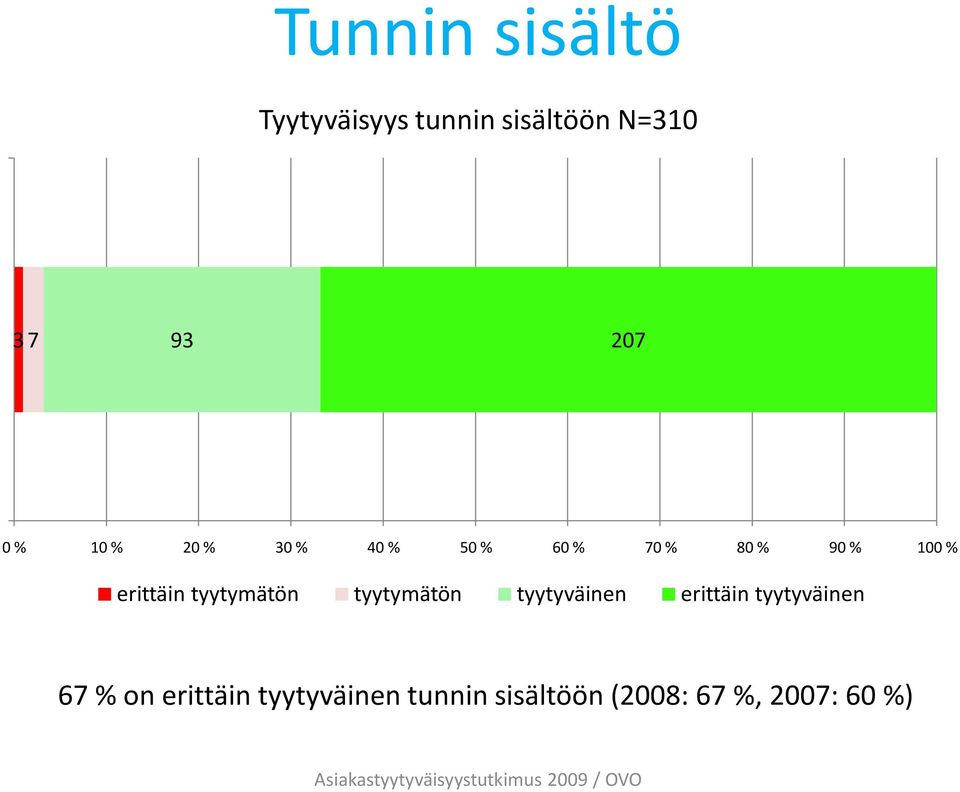 Tunnin sisältö

Tyytyväisyys tunnin sisältöön N=310

3 7 93 207

0 % 10 % 20 % 30 % 40 % 50 % 60 % 70 % 80 % 90 % 100 %

erittäin tyytymätön tyytymätön tyytyväinen erittäin tyytyväinen

67 % on erittäin tyytyväinen tunnin sisältöön (2008: 67 %, 2007: 60 %)

Asiakastyytyväisyystutkimus 2009 / OVO